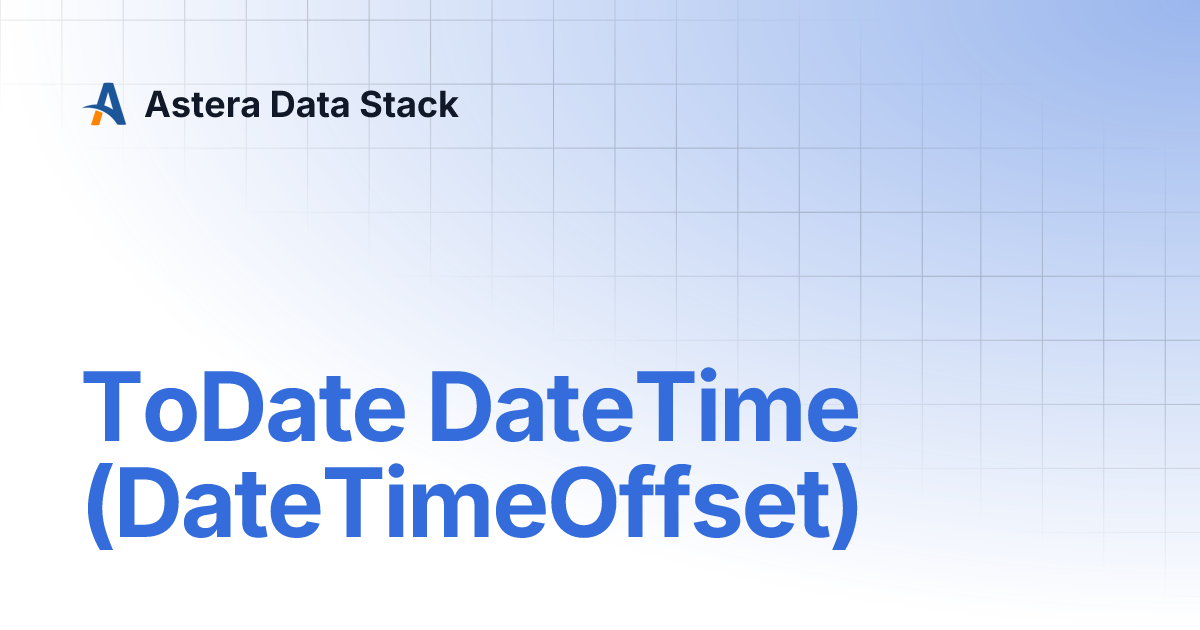 Astera Data Stack

ToDate DateTime (DateTimeOffset)